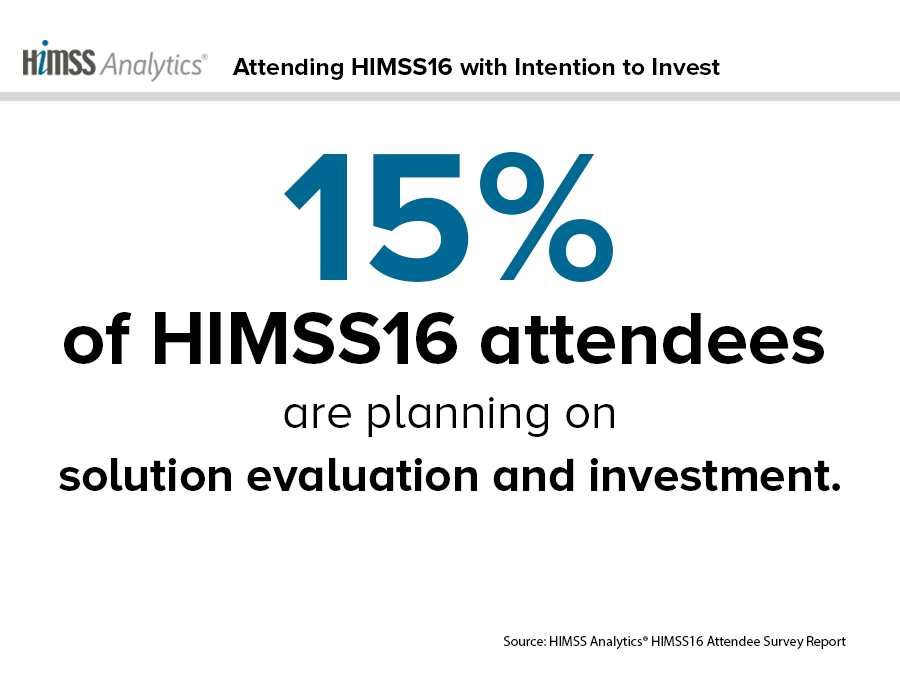 HIMSS Analytics®

Attending HIMSS16 with Intention to Invest

15%

of HIMSS16 attendees

are planning on

solution evaluation and investment.

Source: HIMSS Analytics® HIMSS16 Attendee Survey Report